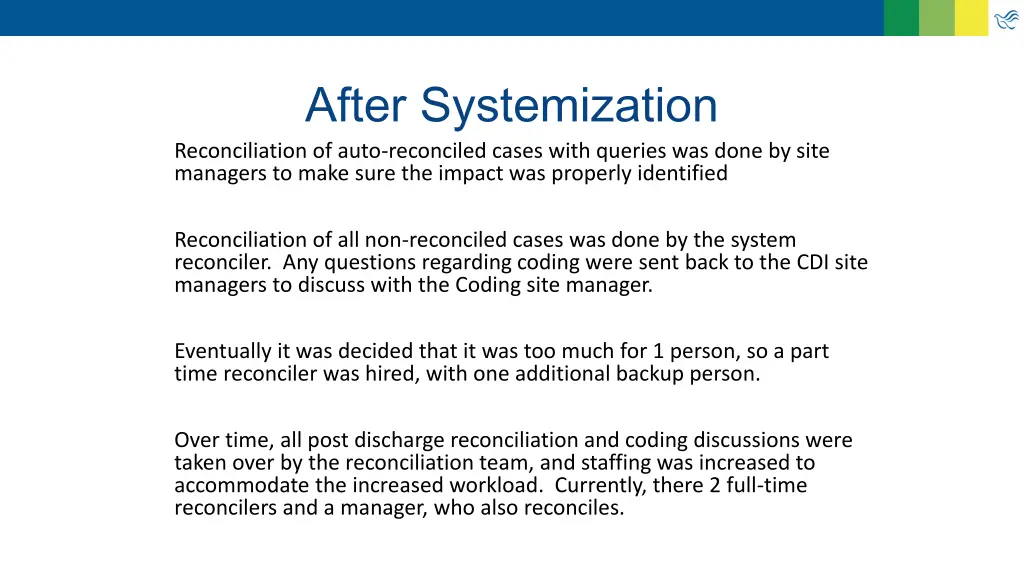 After Systemization

Reconciliation of auto-reconciled cases with queries was done by site managers to make sure the impact was properly identified

Reconciliation of all non-reconciled cases was done by the system reconciler. Any questions regarding coding were sent back to the CDI site managers to discuss with the Coding site manager.

Eventually it was decided that it was too much for 1 person, so a part time reconciler was hired, with one additional backup person.

Over time, all post discharge reconciliation and coding discussions were taken over by the reconciliation team, and staffing was increased to accommodate the increased workload. Currently, there 2 full-time reconcilers and a manager, who also reconciles.